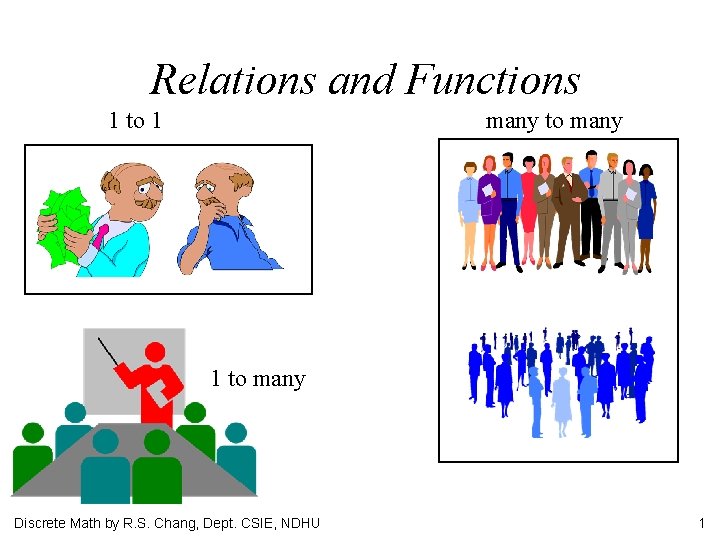 Relations and Functions

1 to 1

many to many

1 to many

Discrete Math by R.S. Chang, Dept. CSIE, NDHU

1